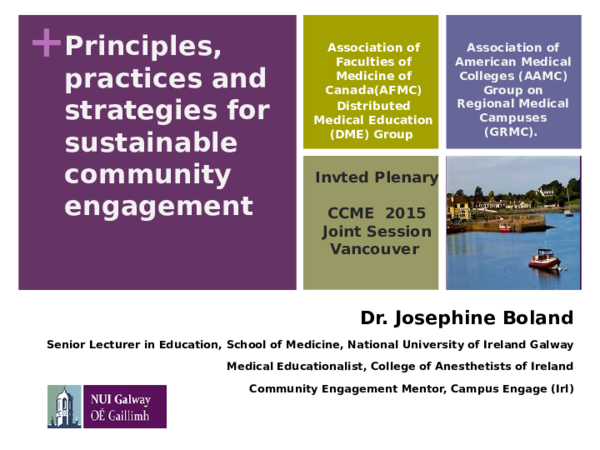 + Principles, practices and strategies for sustainable community engagement

Association of Faculties of Medicine of Canada(AFMC) Distributed Medical Education (DME) Group

Association of American Medical Colleges (AAMC) Group on Regional Medical Campuses (GRMC).

Invted Plenary

CCME 2015 Joint Session Vancouver

Dr. Josephine Boland

Senior Lecturer in Education, School of Medicine, National University of Ireland Galway

Medical Educationalist, College of Anesthetists of Ireland

Community Engagement Mentor, Campus Engage (Irl)

NUI Galway
OÉ Gaillimh